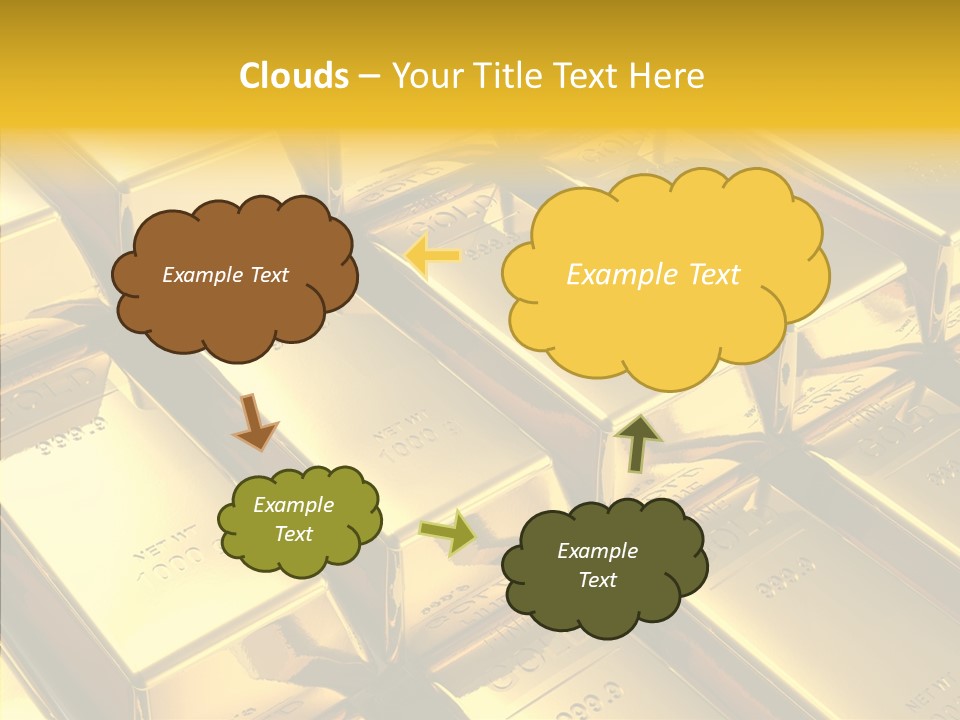 Clouds – Your Title Text Here

Example Text

Example Text

Example Text

Example Text